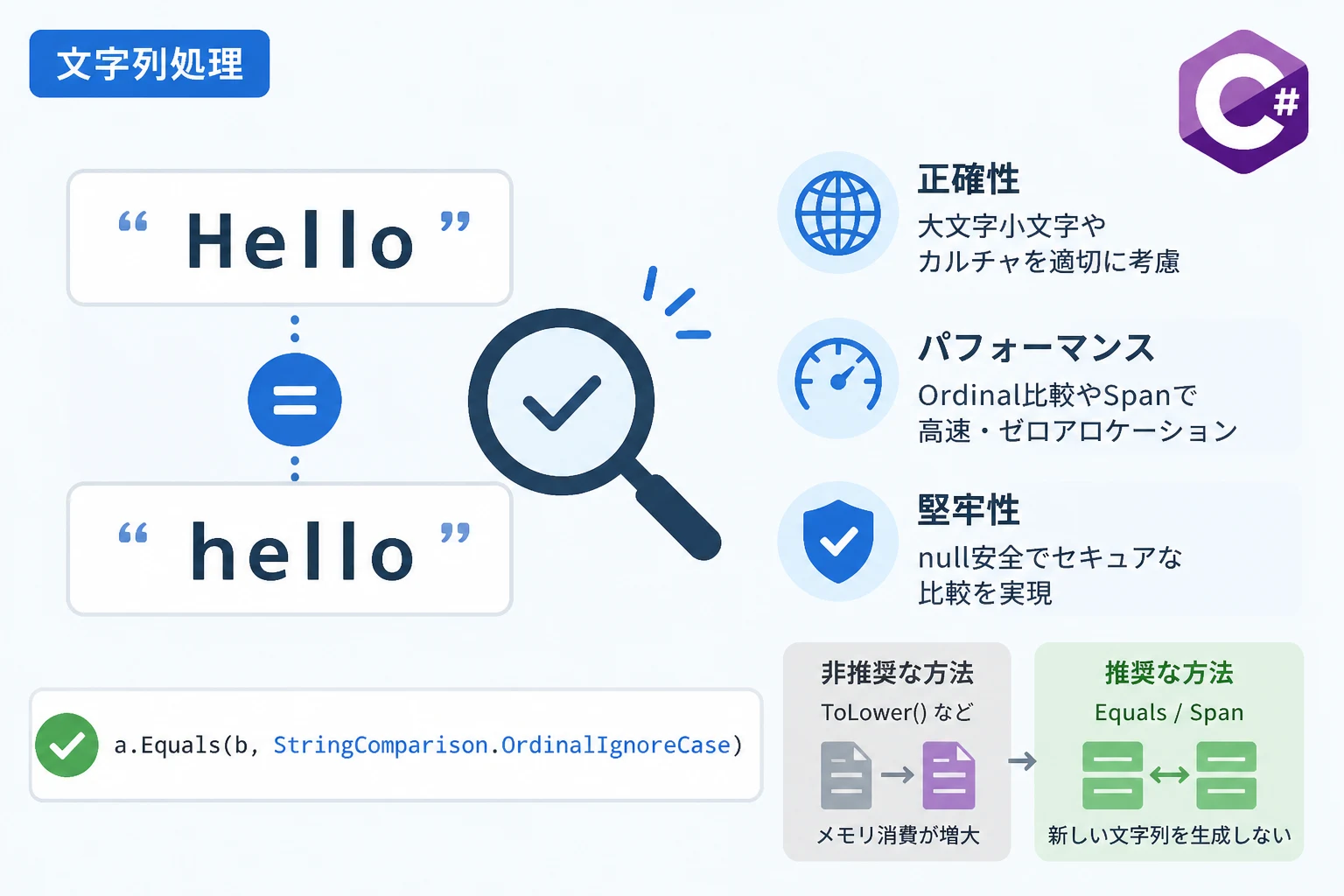 文字列処理

C#

“ Hello ”

=

“ hello ”

正確性
大文字小文字やカルチャを適切に考慮

パフォーマンス
Ordinal比較やSpanで高速・ゼロアロケーション

堅牢性
null安全でセキュアな比較を実現

a.Equals(b, StringComparison.OrdinalIgnoreCase)

非推奨な方法
ToLower() など
メモリ消費が増大

推奨な方法
Equals / Span
新しい文字列を生成しない